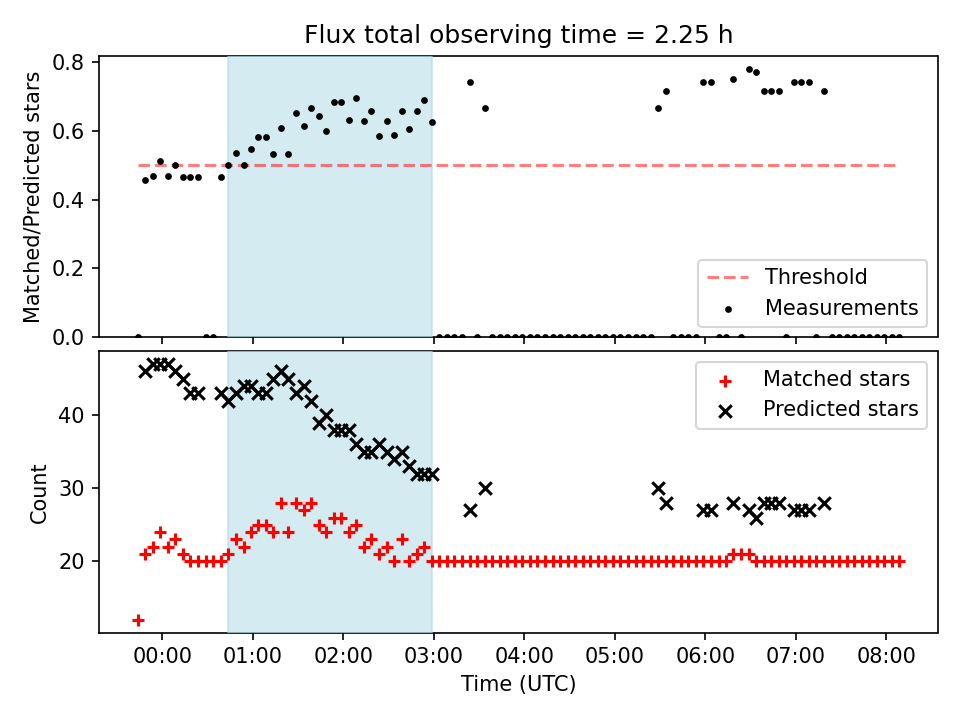 Flux total observing time = 2.25 h

Matched/Predicted stars

0.8
0.6
0.4
0.2
0.0

Threshold
Measurements

Count

40
30
20

Matched stars
Predicted stars

00:00
01:00
02:00
03:00
04:00
05:00
06:00
07:00
08:00

Time (UTC)